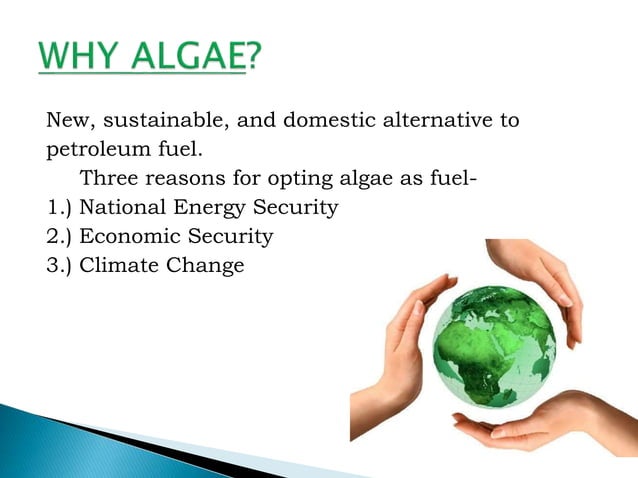 WHY ALGAE?

New, sustainable, and domestic alternative to petroleum fuel.

Three reasons for opting algae as fuel-
1.) National Energy Security
2.) Economic Security
3.) Climate Change